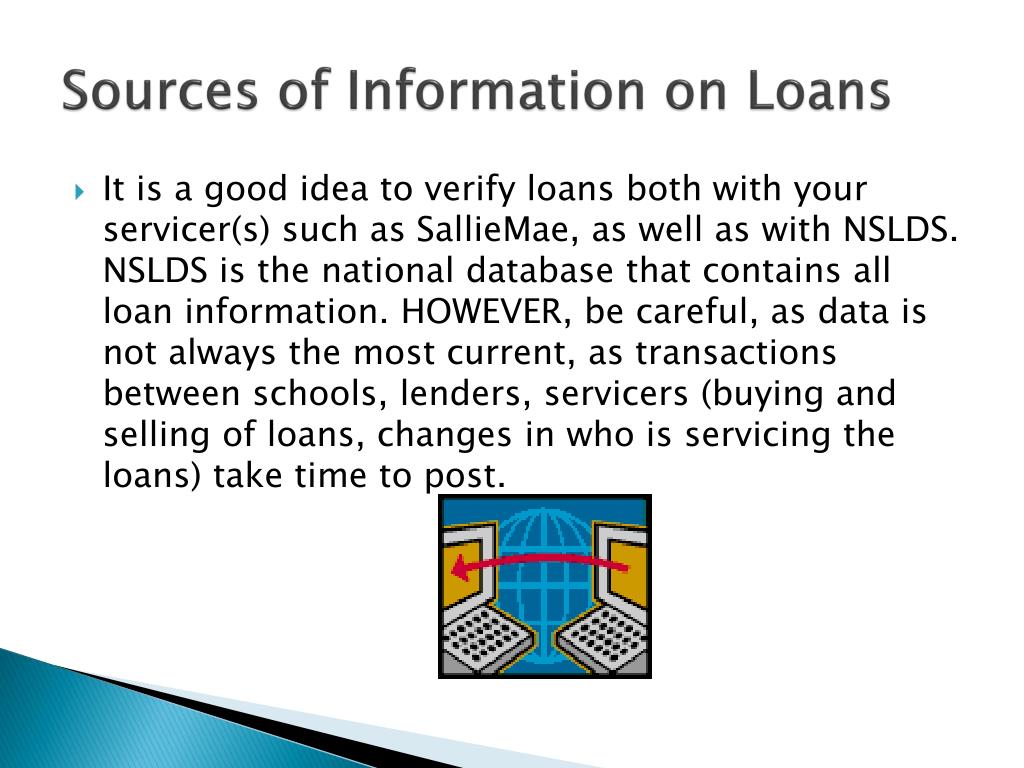 Sources of Information on Loans

It is a good idea to verify loans both with your servicer(s) such as SallieMae, as well as with NSLDS. NSLDS is the national database that contains all loan information. HOWEVER, be careful, as data is not always the most current, as transactions between schools, lenders, servicers (buying and selling of loans, changes in who is servicing the loans) take time to post.